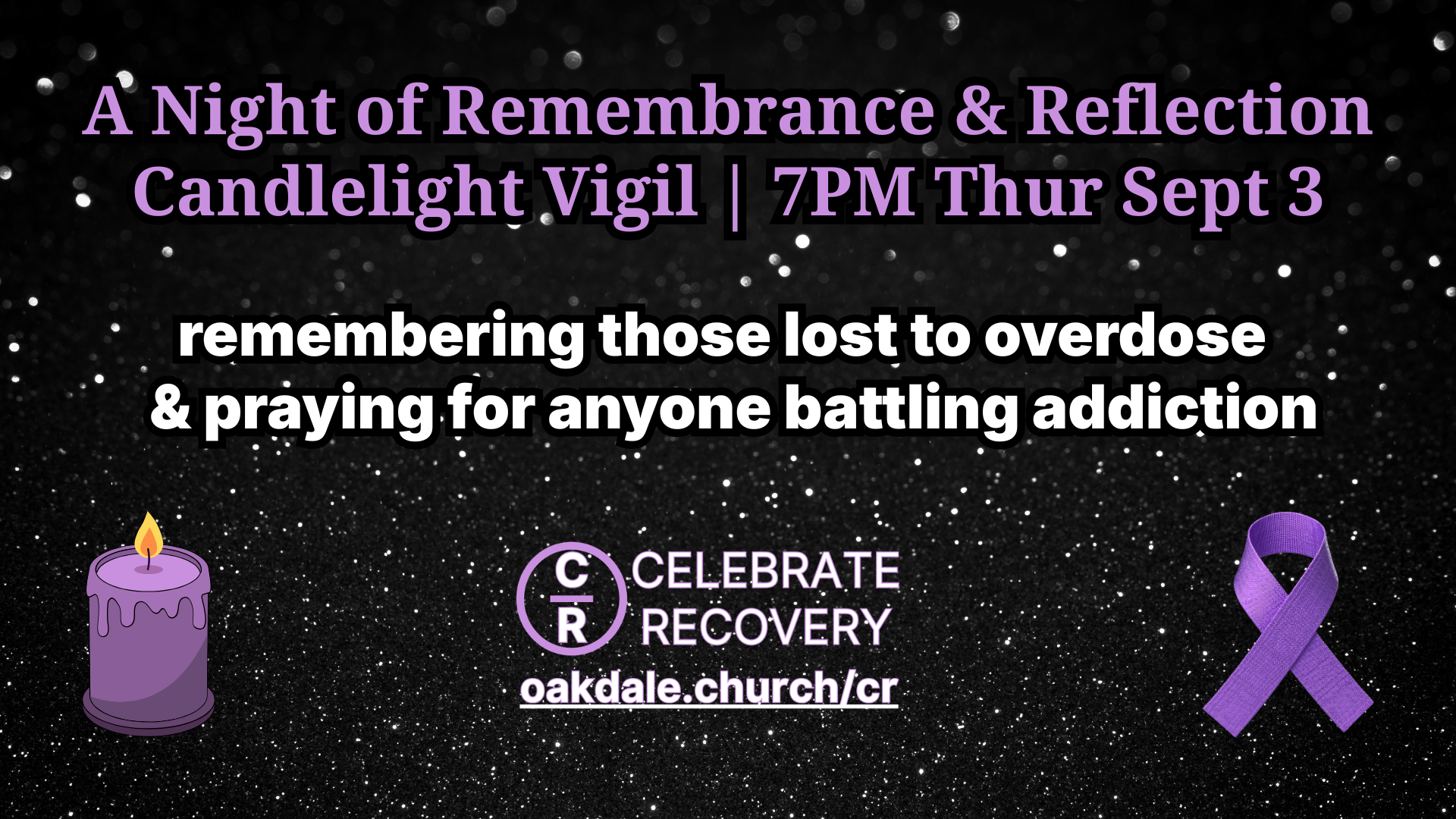 A Night of Remembrance & Reflection
Candlelight Vigil | 7PM Thur Sept 3

remembering those lost to overdose
& praying for anyone battling addiction

C
R
CELEBRATE
RECOVERY
oakdale.church/cr